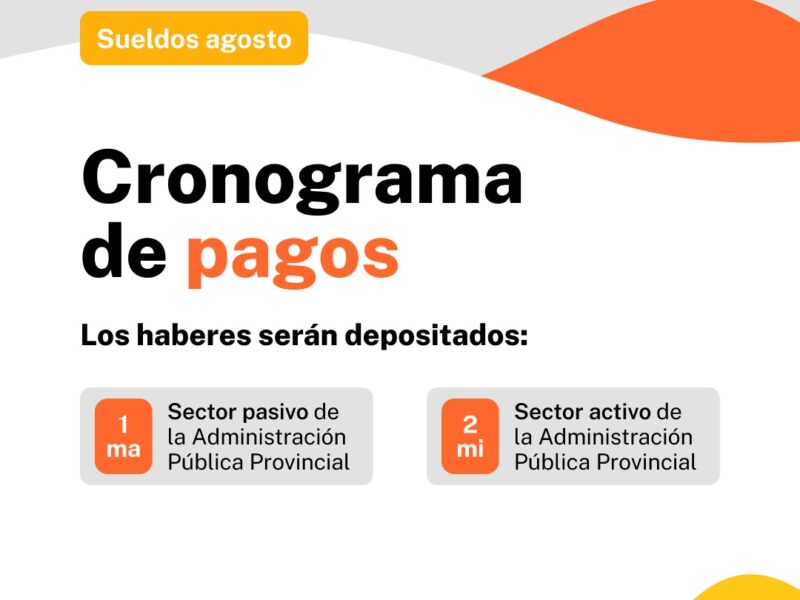 Sueldos agosto

Cronograma de pagos

Los haberes serán depositados:

1 ma

Sector pasivo de la Administración Pública Provincial

2 mi

Sector activo de la Administración Pública Provincial